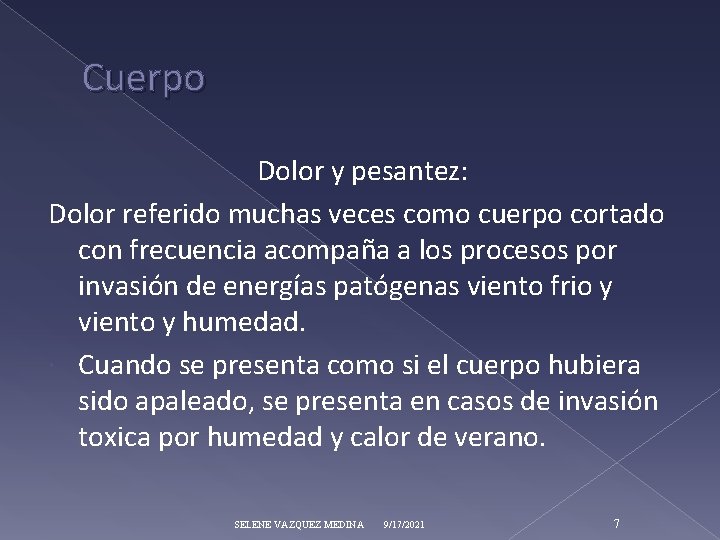 Cuerpo

Dolor y pesantez:

Dolor referido muchas veces como cuerpo cortado con frecuencia acompaña a los procesos por invasión de energías patógenas viento frio y viento y humedad.

Cuando se presenta como si el cuerpo hubiera sido apaleado, se presenta en casos de invasión toxica por humedad y calor de verano.

SELENE VAZQUEZ MEDINA 9/17/2021 7